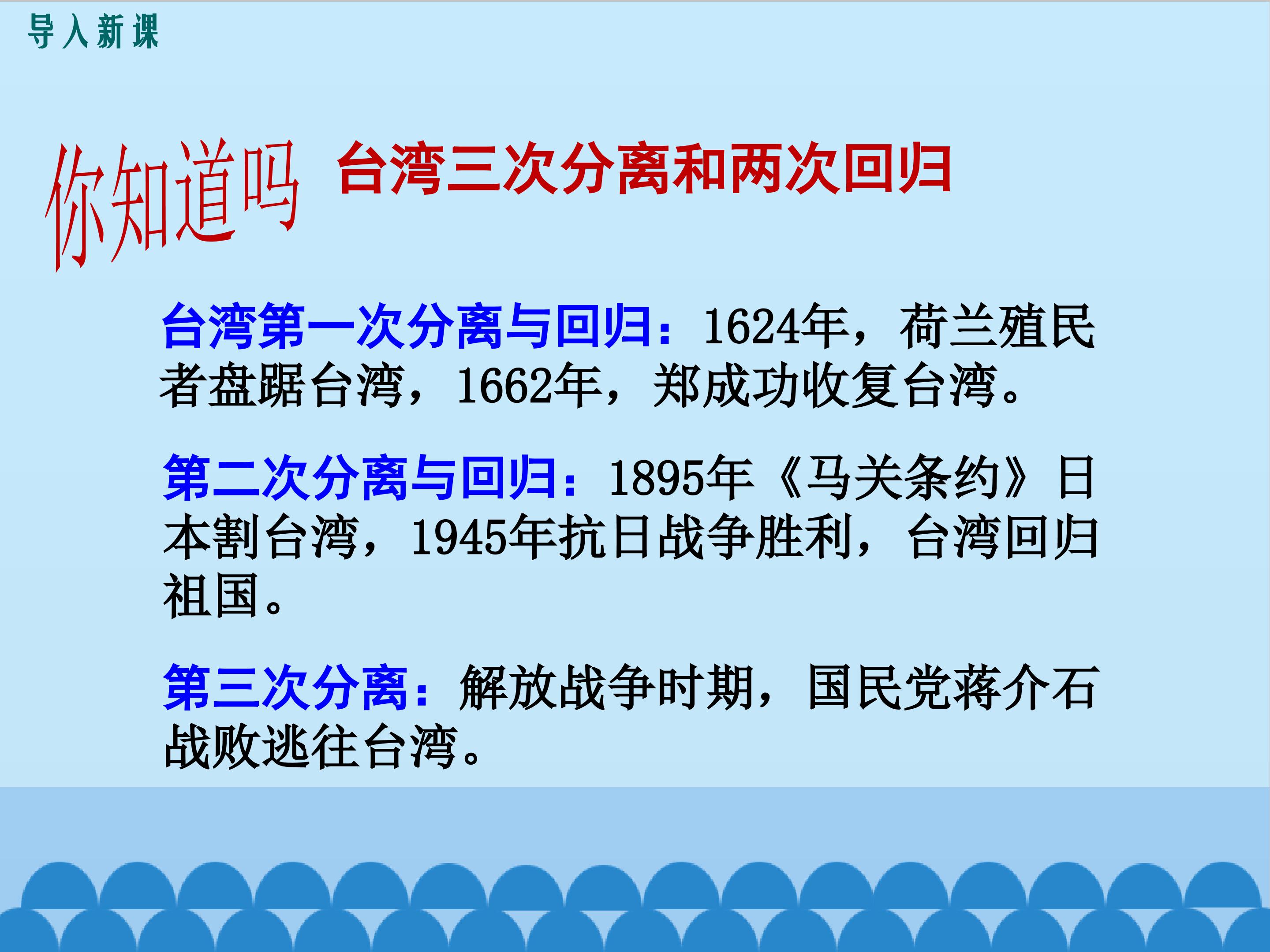 导入新课

你知道吗 台湾三次分离和两次回归

台湾第一次分离与回归：1624年，荷兰殖民者盘踞台湾，1662年，郑成功收复台湾。

第二次分离与回归：1895年《马关条约》日本割台湾，1945年抗日战争胜利，台湾回归祖国。

第三次分离：解放战争时期，国民党蒋介石战败逃往台湾。